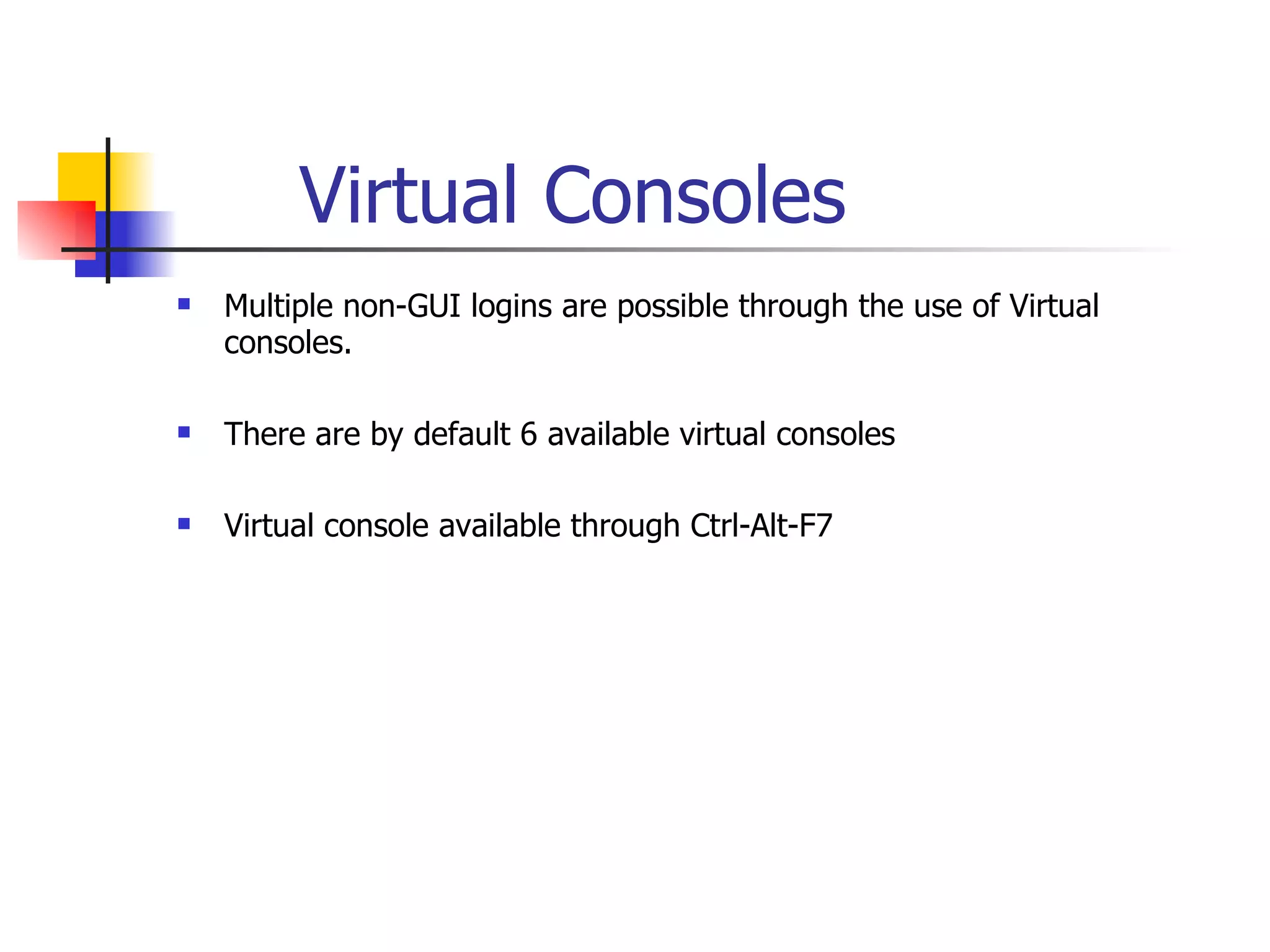 Virtual Consoles

- Multiple non-GUI logins are possible through the use of Virtual consoles.

- There are by default 6 available virtual consoles

- Virtual console available through Ctrl-Alt-F7